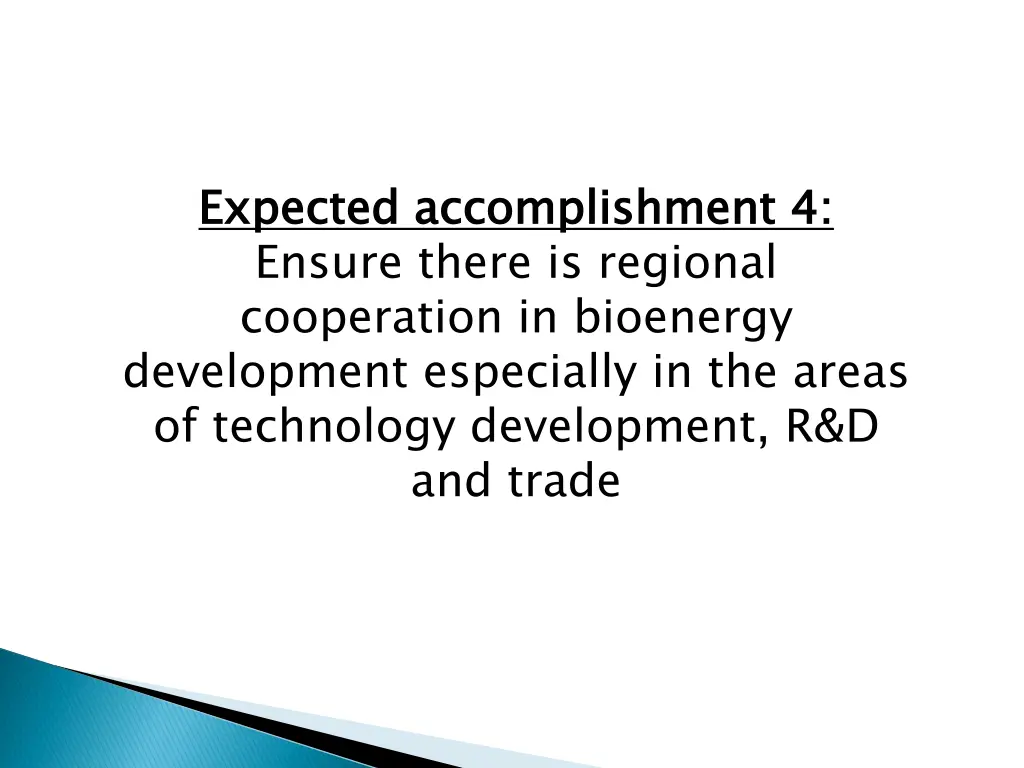 Expected accomplishment 4:
Ensure there is regional cooperation in bioenergy development especially in the areas of technology development, R&D and trade